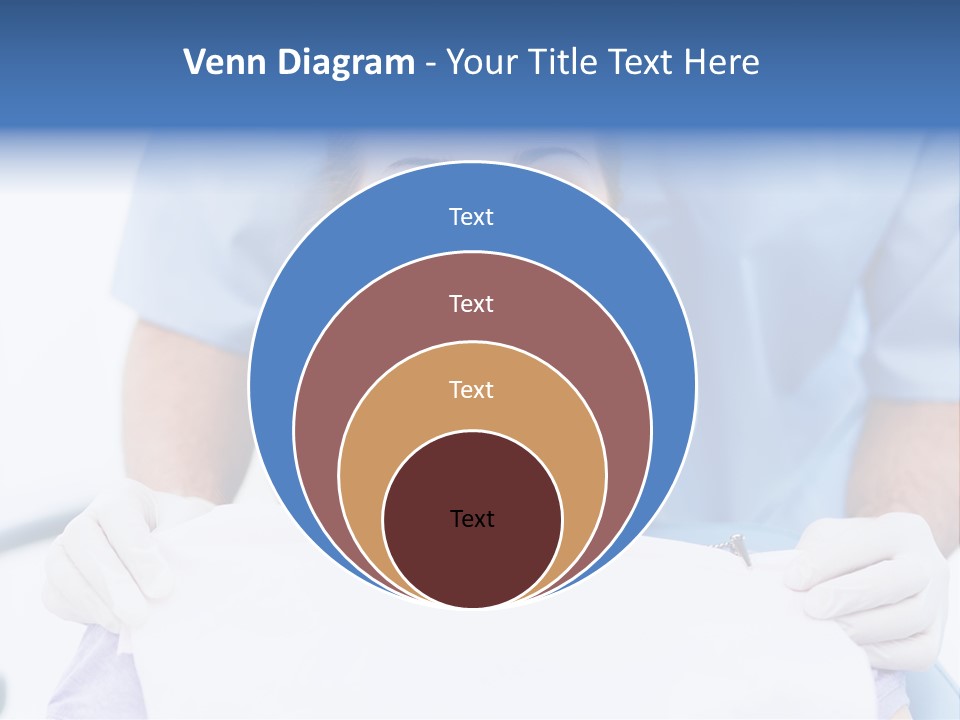 Venn Diagram - Your Title Text Here

Text

Text

Text

Text